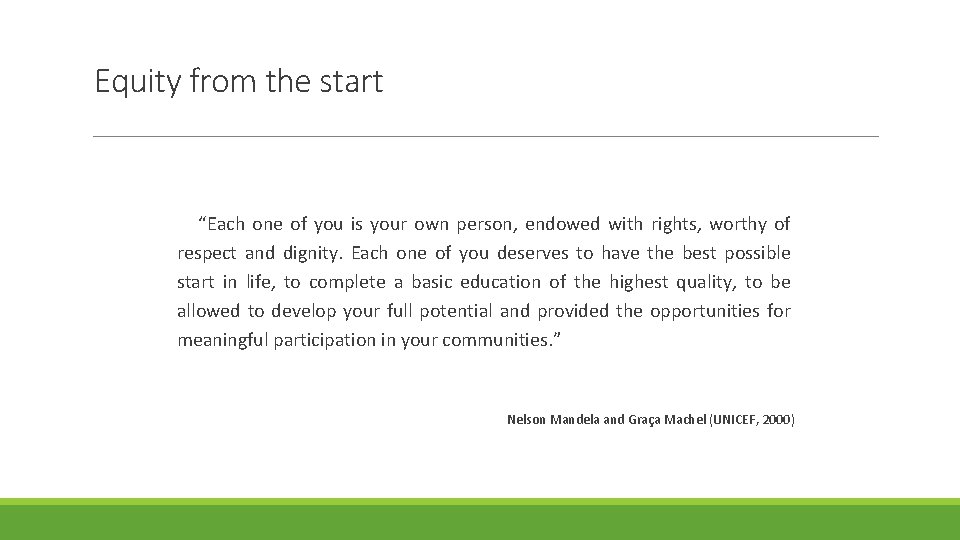 Equity from the start

“Each one of you is your own person, endowed with rights, worthy of respect and dignity. Each one of you deserves to have the best possible start in life, to complete a basic education of the highest quality, to be allowed to develop your full potential and provided the opportunities for meaningful participation in your communities.”

Nelson Mandela and Graça Machel (UNICEF, 2000)